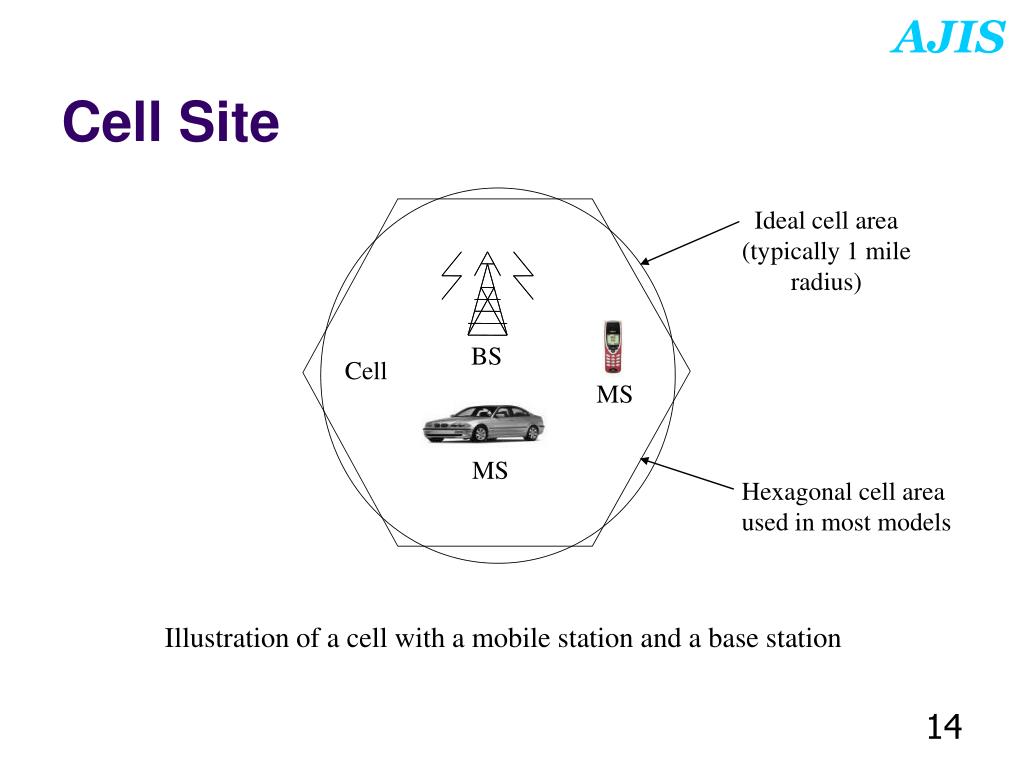 AJIS

Cell Site

Ideal cell area (typically 1 mile radius)

BS

Cell

MS

MS

Hexagonal cell area used in most models

Illustration of a cell with a mobile station and a base station

14